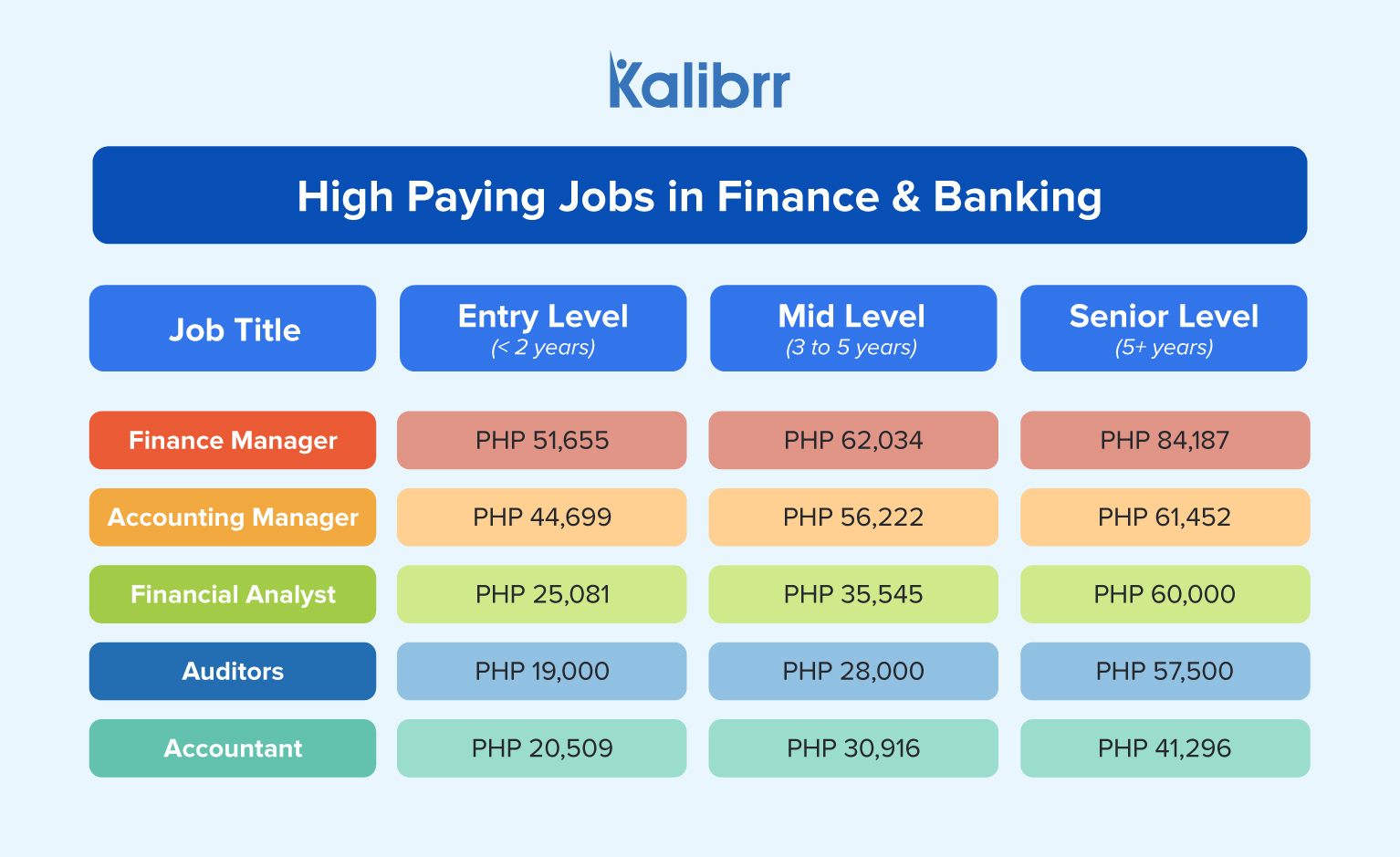 Kalibrr

High Paying Jobs in Finance & Banking

| Job Title | Entry Level (< 2 years) | Mid Level (3 to 5 years) | Senior Level (5+ years) |
|---|---|---|---|
| Finance Manager | PHP 51,655 | PHP 62,034 | PHP 84,187 |
| Accounting Manager | PHP 44,699 | PHP 56,222 | PHP 61,452 |
| Financial Analyst | PHP 25,081 | PHP 35,545 | PHP 60,000 |
| Auditors | PHP 19,000 | PHP 28,000 | PHP 57,500 |
| Accountant | PHP 20,509 | PHP 30,916 | PHP 41,296 |